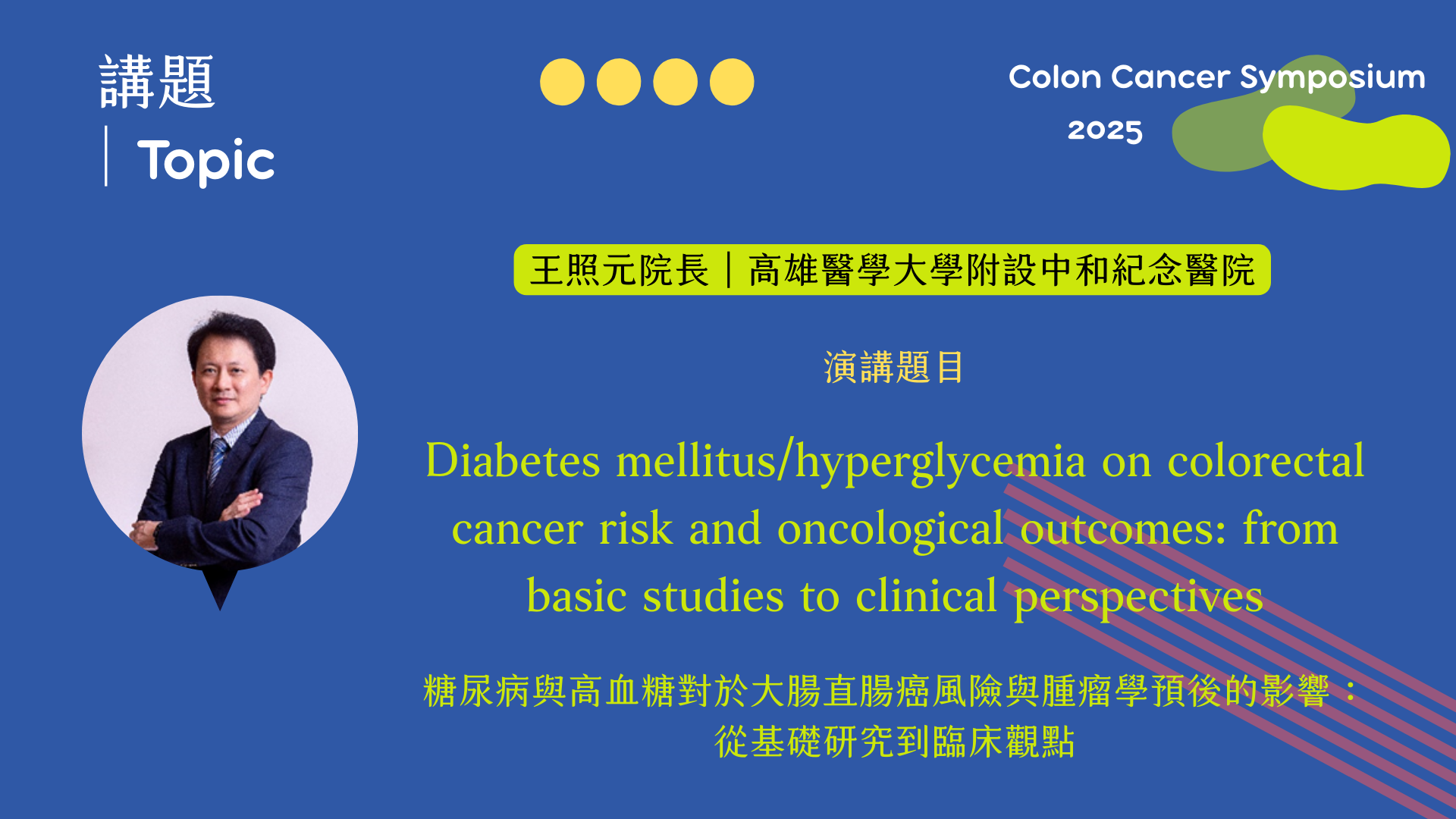 講題

Topic

Colon Cancer Symposium
2025

王照元院長｜高雄醫學大學附設中和紀念醫院

演講題目

Diabetes mellitus/hyperglycemia on colorectal cancer risk and oncological outcomes: from basic studies to clinical perspectives

糖尿病與高血糖對於大腸直腸癌風險與腫瘤學預後的影響：從基礎研究到臨床觀點